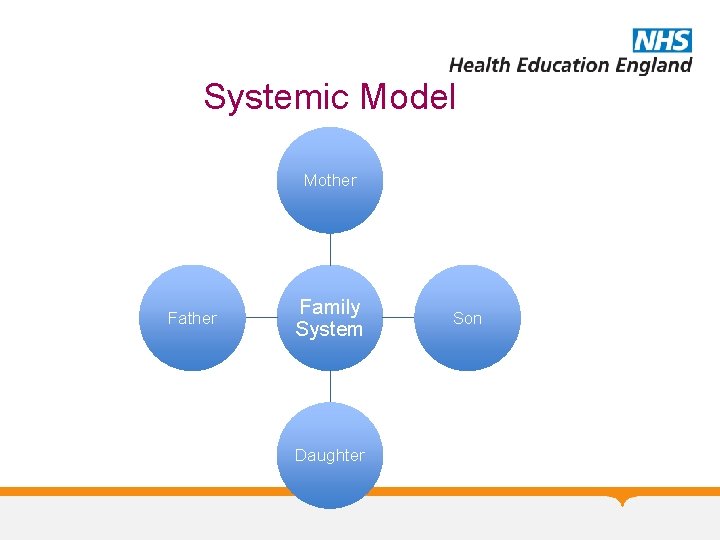 NHS
Health Education England

Systemic Model

Mother

Father

Family System

Son

Daughter